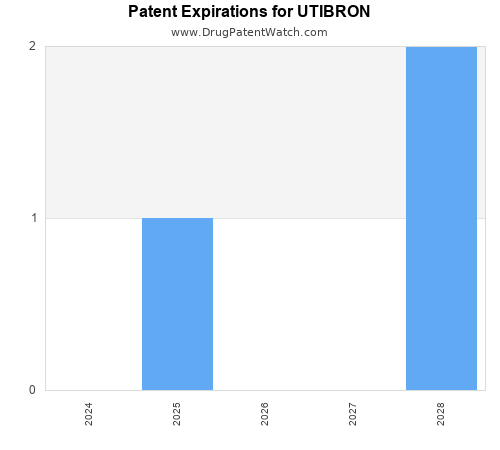 Patent Expirations for UTIBRON
www.DrugPatentWatch.com

2
1
0

2024
2025
2026
2027
2028